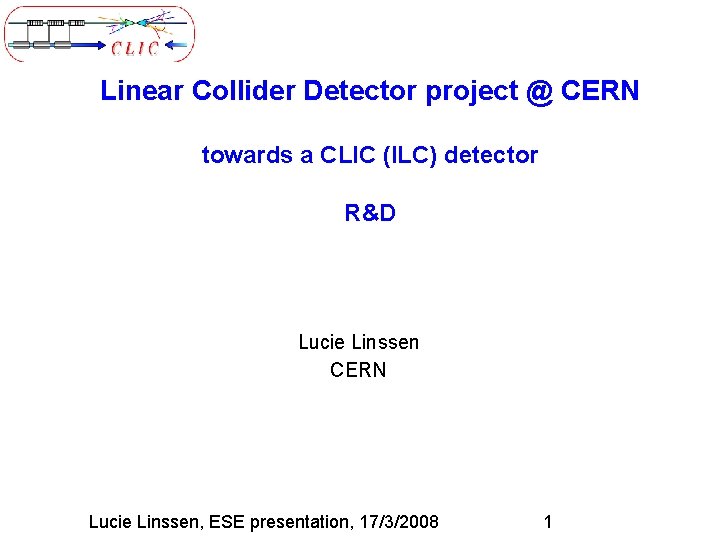 CLIC

Linear Collider Detector project @ CERN

towards a CLIC (ILC) detector

R&D

Lucie Linssen
CERN

Lucie Linssen, ESE presentation, 17/3/2008 1